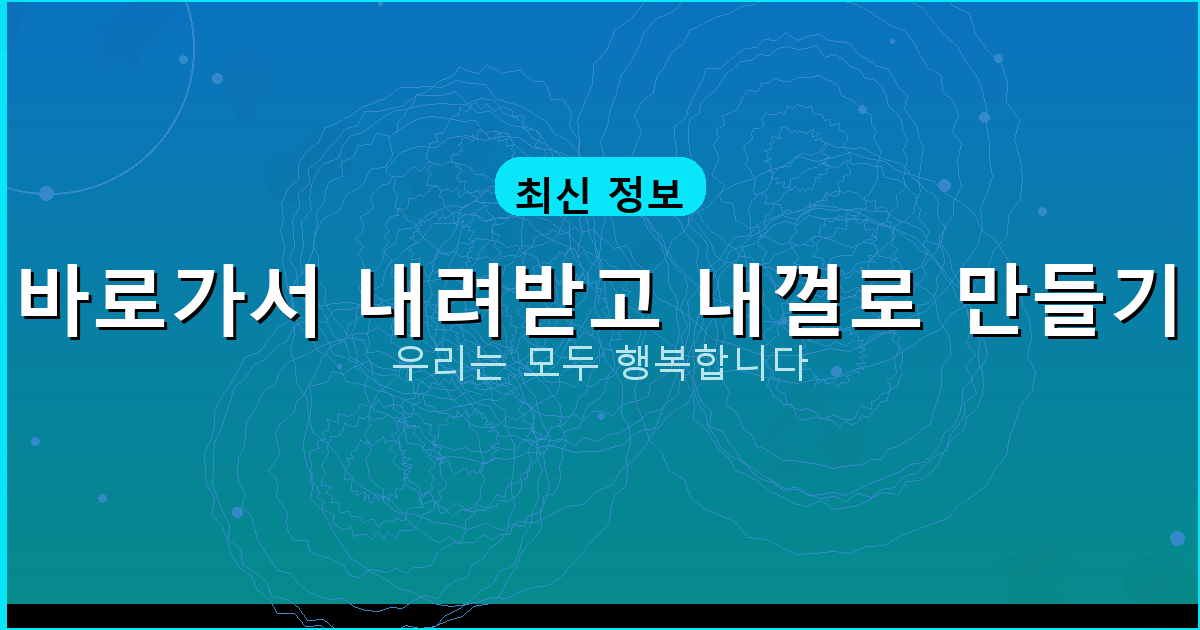 최신 정보

바로가서 내려받고 내껄로 만들기

우리는 모두 행복합니다